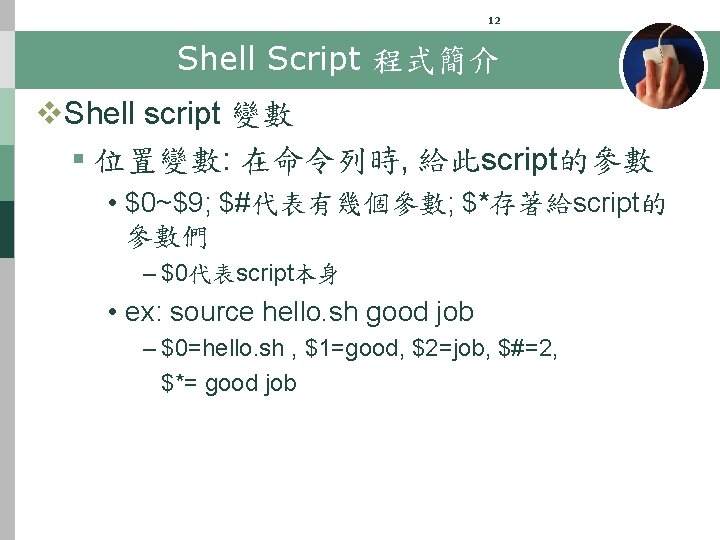 12

Shell Script 程式簡介

❖Shell script 變數

▪ 位置變數: 在命令列時, 給此script的參數

• \$0~\$9; \$#代表有幾個參數; \$*存著給script的參數們

– \$0代表script本身

• ex: source hello.sh good job

– \$0=hello.sh , \$1=good, \$2=job, \$#=2, \$*= good job